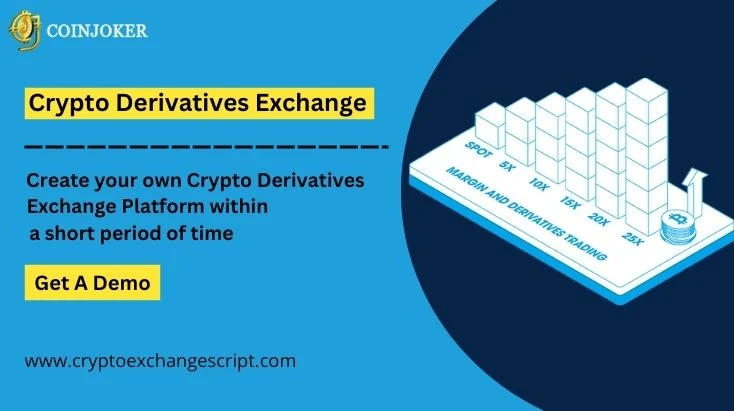 COINJOKER

Crypto Derivatives Exchange

Create your own Crypto Derivatives Exchange Platform within a short period of time

Get A Demo

www.cryptoexchangescript.com

SPOT 5X 10X 15X 20X 25X

MARGIN AND DERIVATIVES TRADING